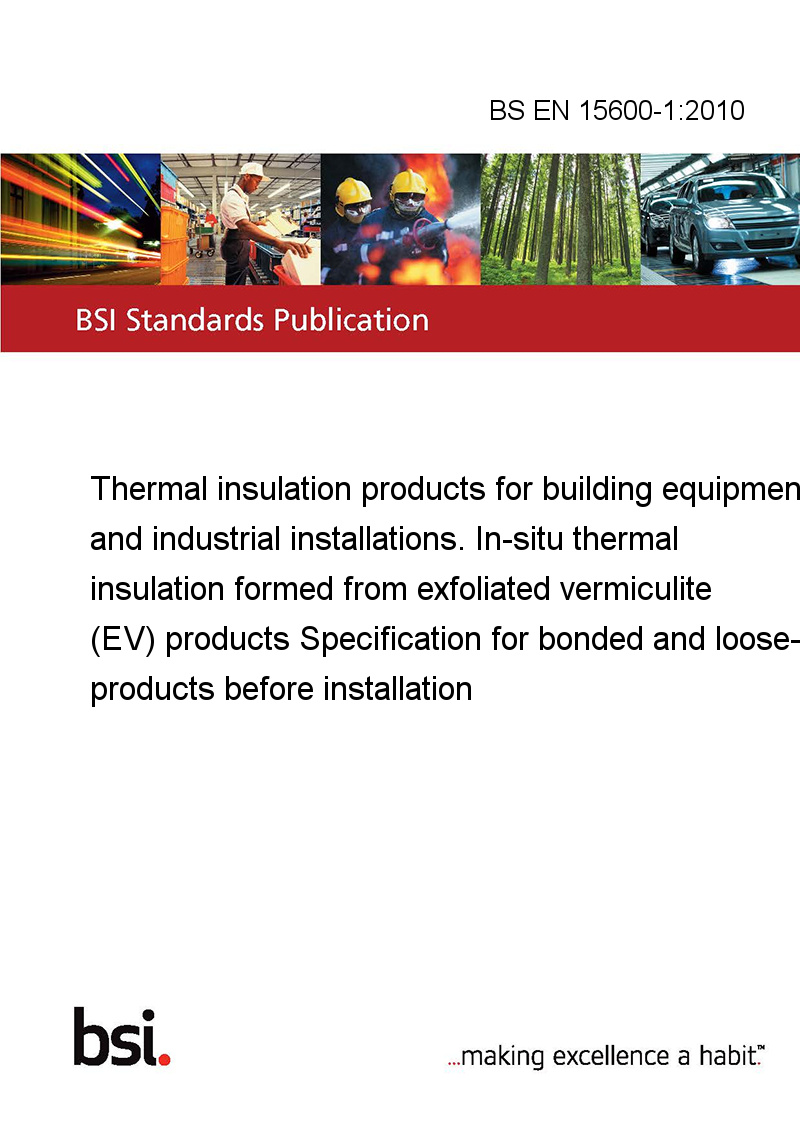 BS EN 15600-1:2010

BSI Standards Publication

Thermal insulation products for building equipmen and industrial installations. In-situ thermal insulation formed from exfoliated vermiculite (EV) products Specification for bonded and loose- products before installation

bsi.

...making excellence a habit.™